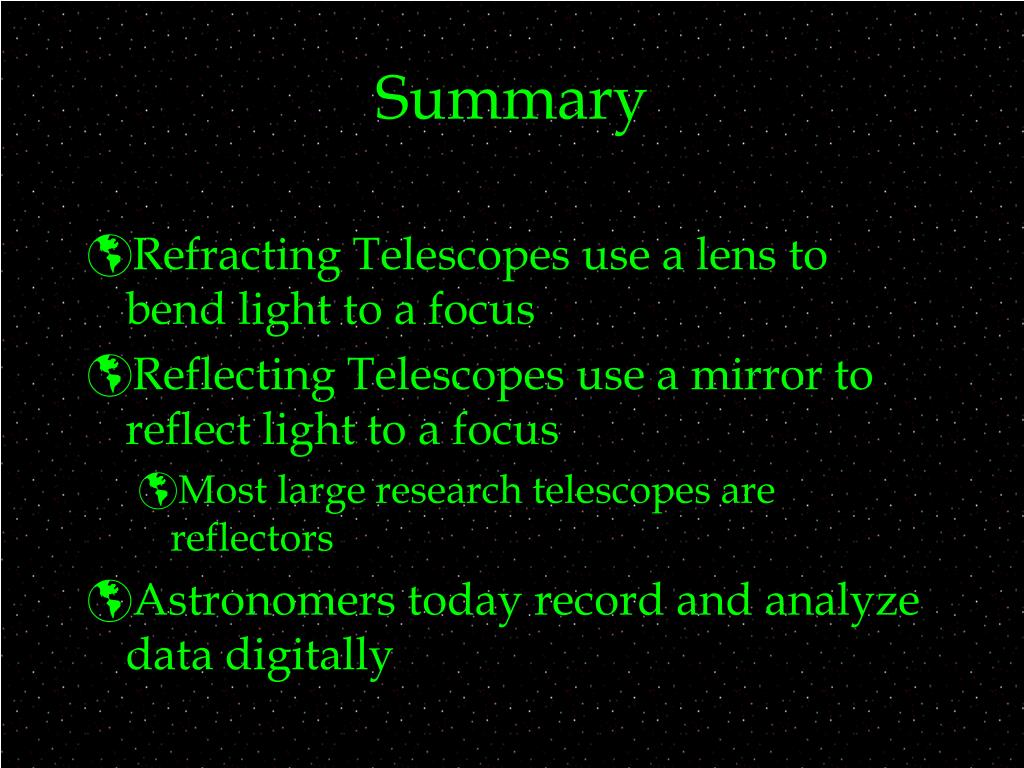 Summary

Refracting Telescopes use a lens to bend light to a focus

Reflecting Telescopes use a mirror to reflect light to a focus

Most large research telescopes are reflectors

Astronomers today record and analyze data digitally